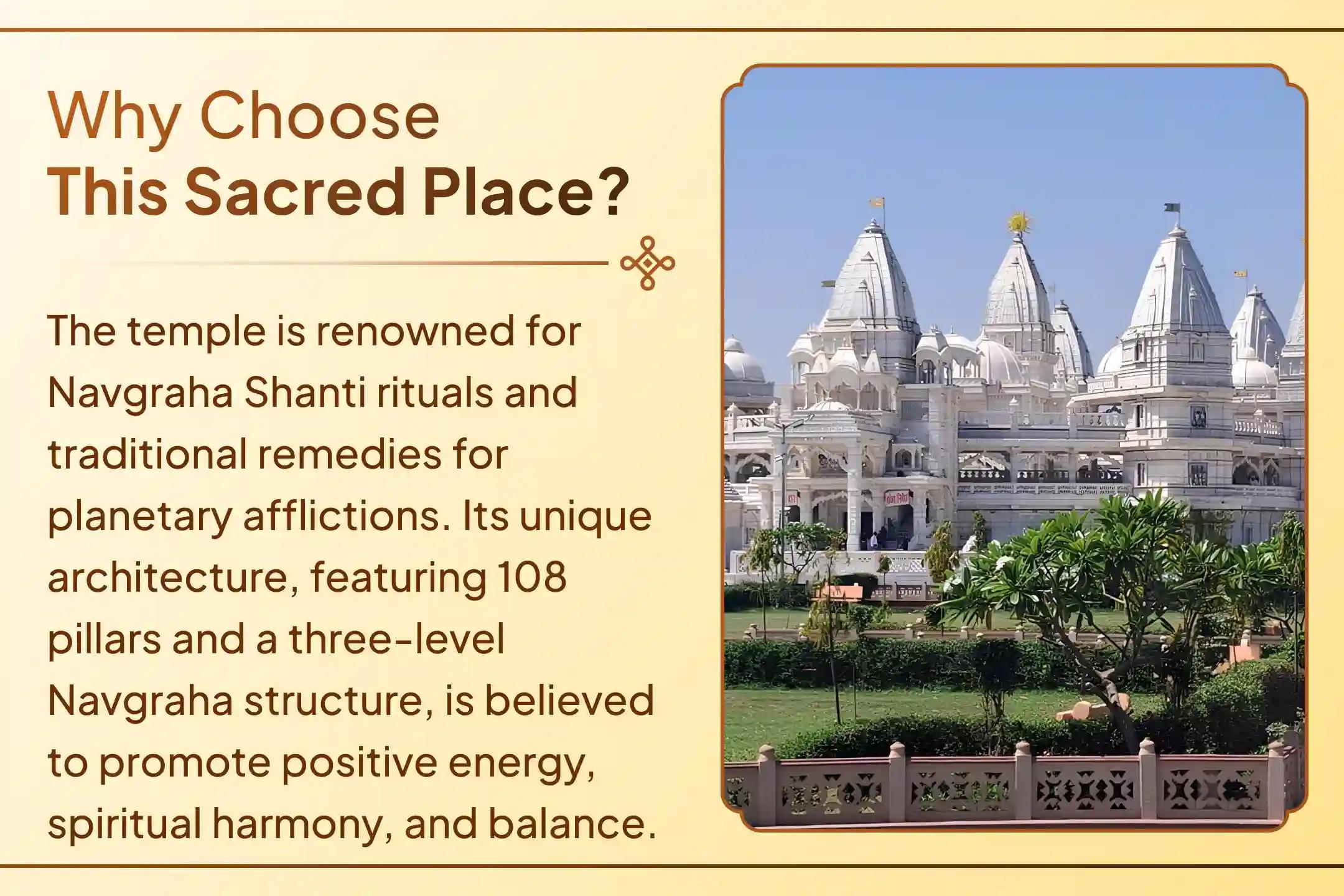 Why Choose
This Sacred Place?

The temple is renowned for Navgraha Shanti rituals and traditional remedies for planetary afflictions. Its unique architecture, featuring 108 pillars and a three-level Navgraha structure, is believed to promote positive energy, spiritual harmony, and balance.